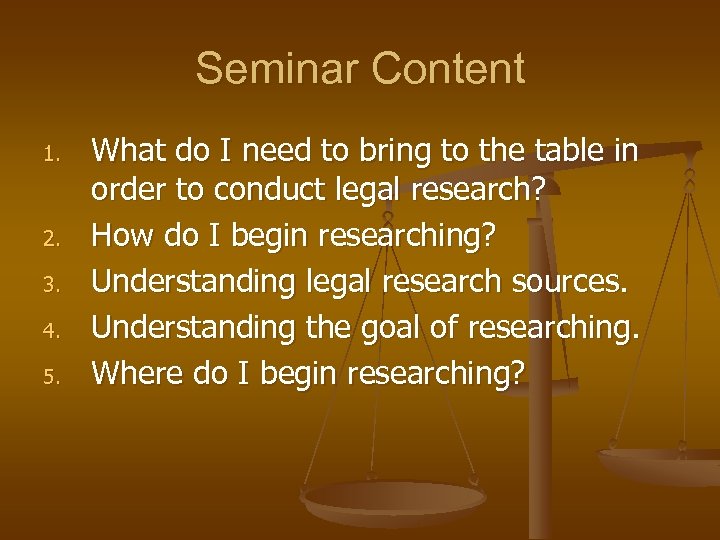 Seminar Content

1. What do I need to bring to the table in order to conduct legal research?
2. How do I begin researching?
3. Understanding legal research sources.
4. Understanding the goal of researching.
5. Where do I begin researching?